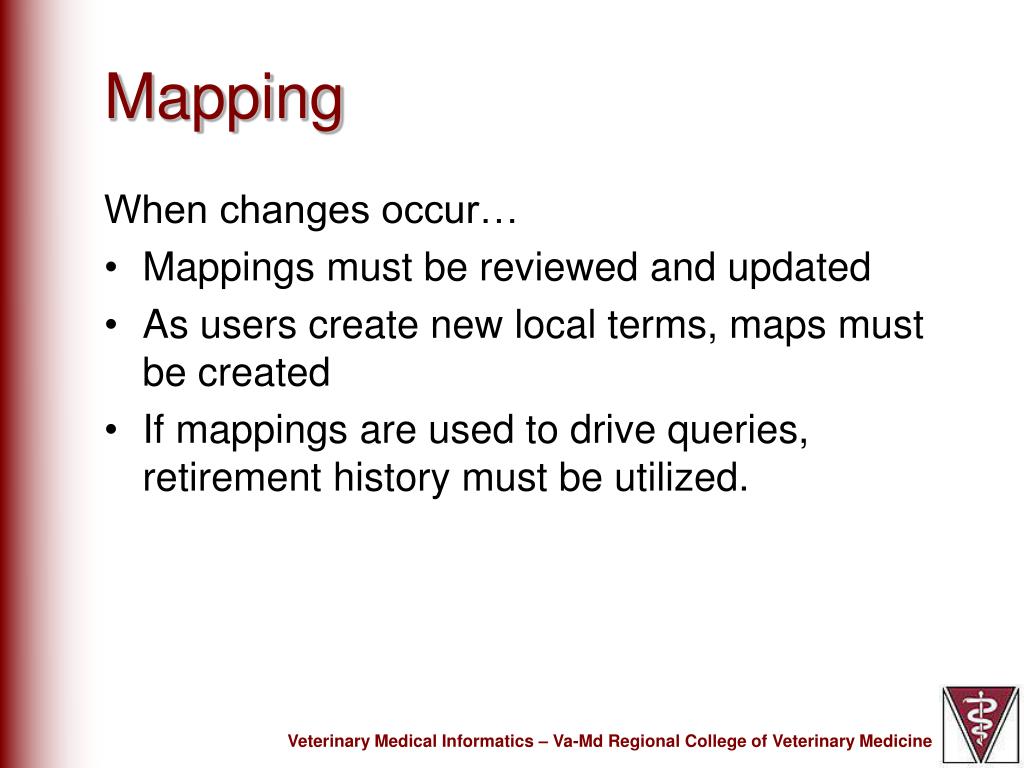 Mapping

When changes occur…

• Mappings must be reviewed and updated
• As users create new local terms, maps must be created
• If mappings are used to drive queries, retirement history must be utilized.

Veterinary Medical Informatics – Va-Md Regional College of Veterinary Medicine